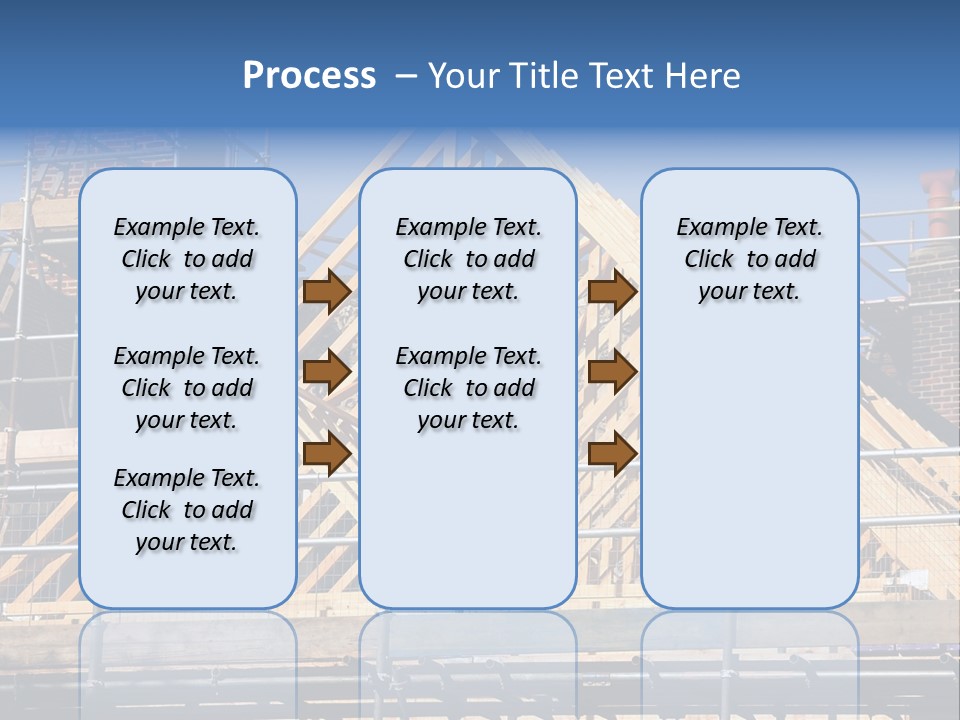 Process – Your Title Text Here

Example Text. Click to add your text.

Example Text. Click to add your text.

Example Text. Click to add your text.

Example Text. Click to add your text.

Example Text. Click to add your text.

Example Text. Click to add your text.